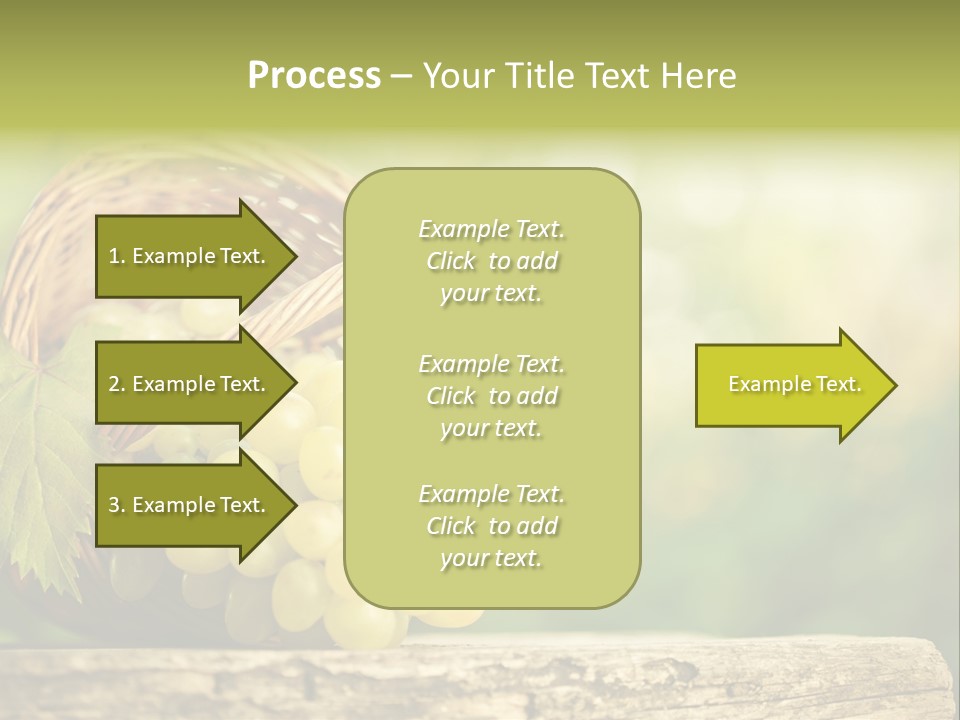 Process – Your Title Text Here

1. Example Text.

2. Example Text.

3. Example Text.

Example Text. Click to add your text.

Example Text. Click to add your text.

Example Text. Click to add your text.

Example Text.